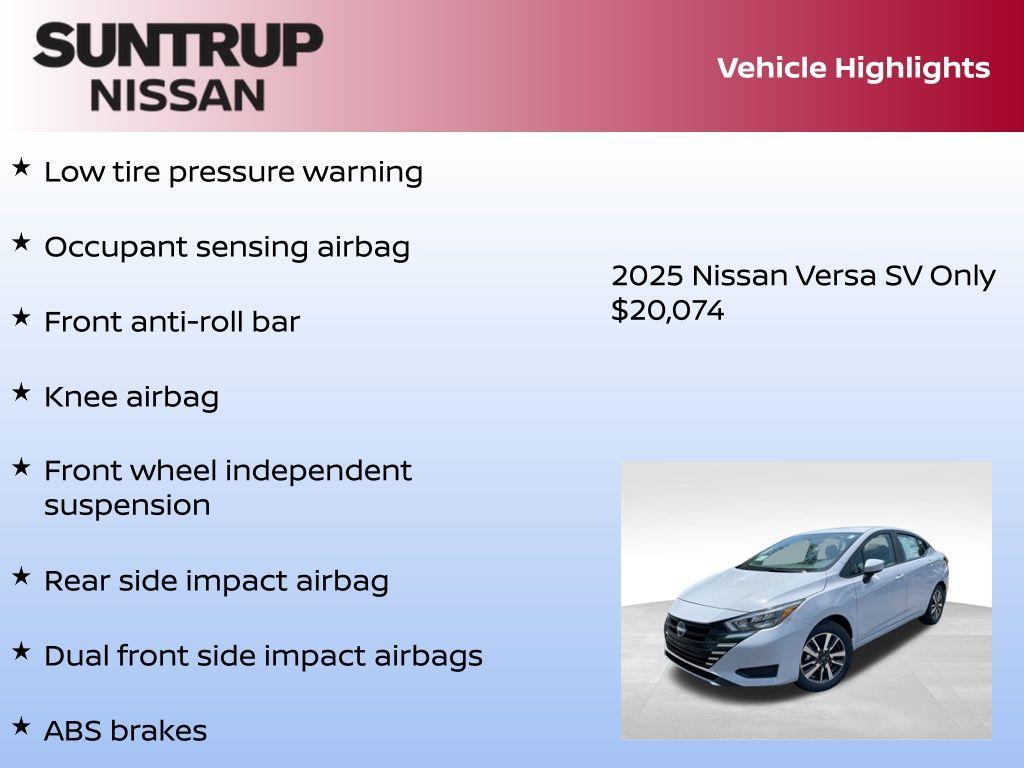 SUNTRUP NISSAN

Vehicle Highlights

★ Low tire pressure warning

★ Occupant sensing airbag

★ Front anti-roll bar

★ Knee airbag

★ Front wheel independent suspension

★ Rear side impact airbag

★ Dual front side impact airbags

★ ABS brakes

2025 Nissan Versa SV Only $20,074